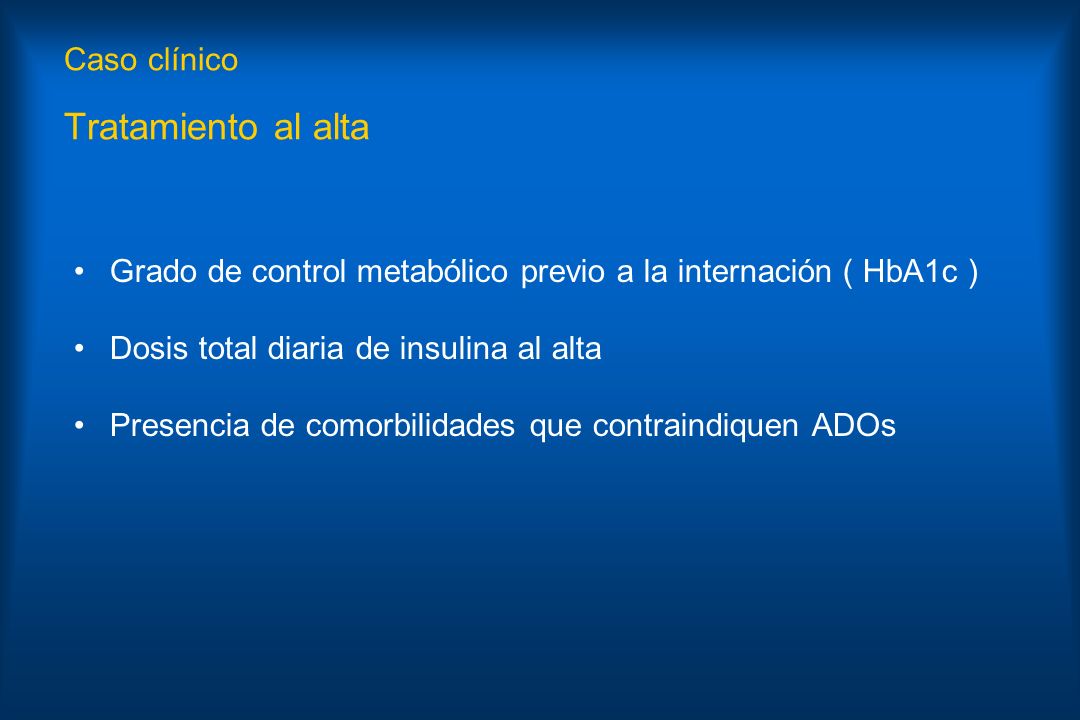 Caso clínico

Tratamiento al alta

• Grado de control metabólico previo a la internación ( HbA1c )

• Dosis total diaria de insulina al alta

• Presencia de comorbilidades que contraindiquen ADOs